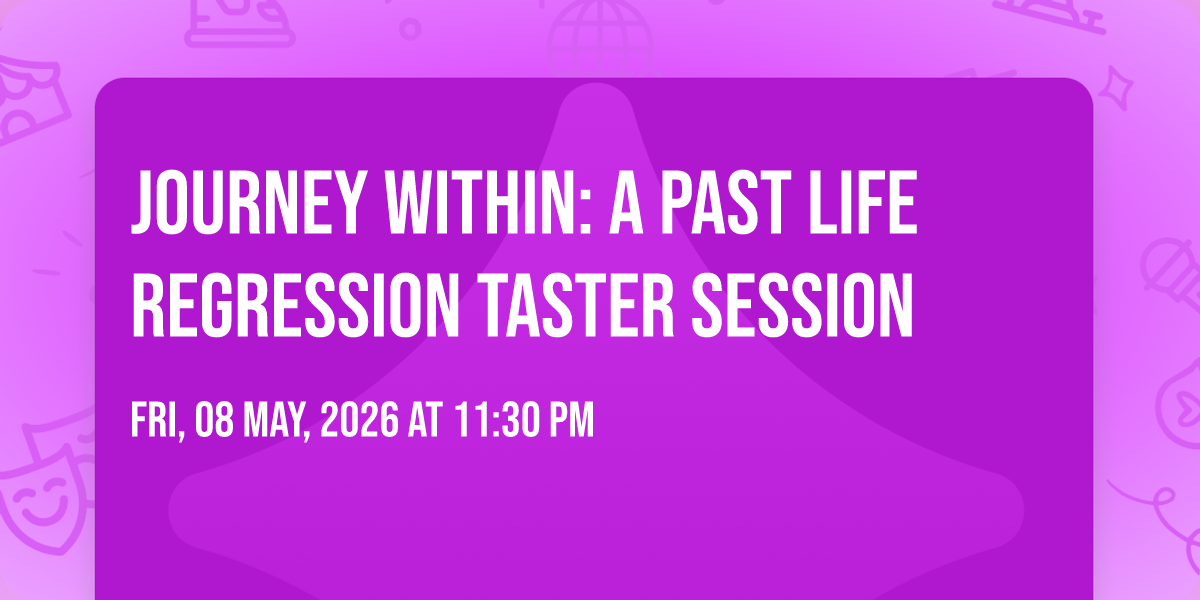 JOURNEY WITHIN: A PAST LIFE REGRESSION TASTER SESSION

FRI, 08 MAY, 2026 AT 11:30 PM